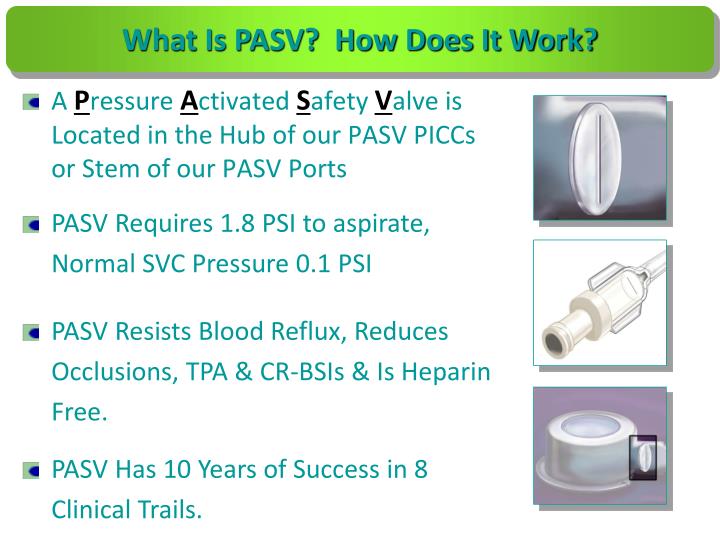 What Is PASV?  How Does It Work?

A Pressure Activated Safety Valve is Located in the Hub of our PASV PICCs or Stem of our PASV Ports

PASV Requires 1.8 PSI to aspirate, Normal SVC Pressure 0.1 PSI

PASV Resists Blood Reflux, Reduces Occlusions, TPA & CR-BSIs & Is Heparin Free.

PASV Has 10 Years of Success in 8 Clinical Trails.